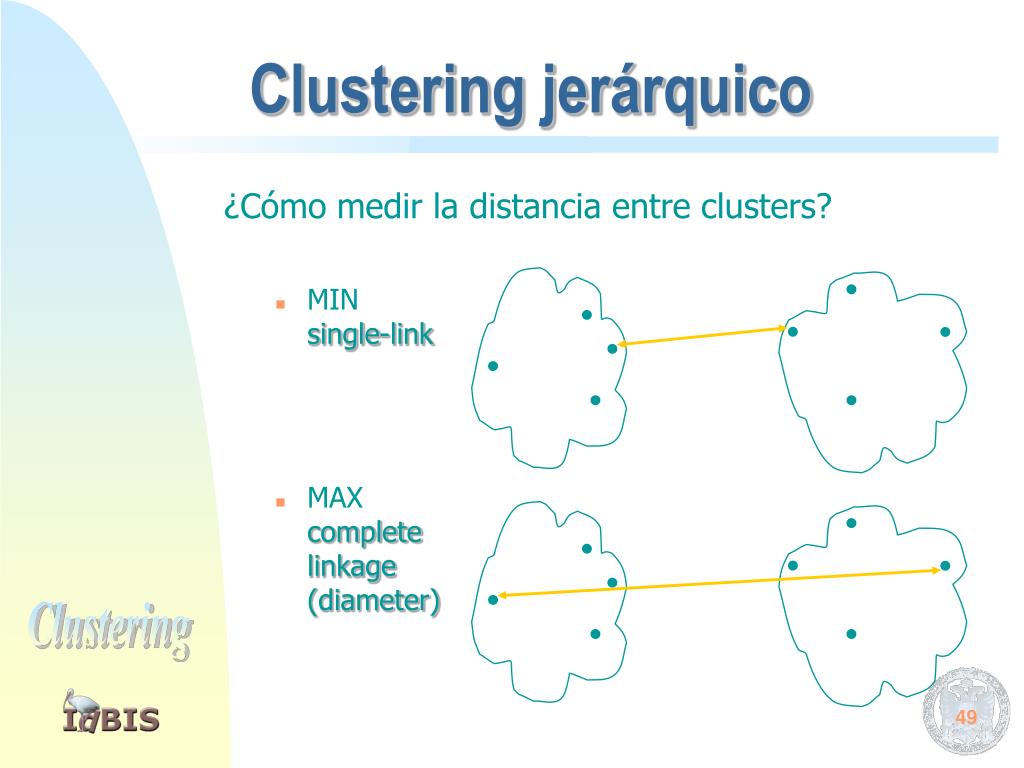 Clustering jerárquico

¿Cómo medir la distancia entre clusters?

MIN
single-link

MAX
complete linkage (diameter)

Clustering

IdBIS

49